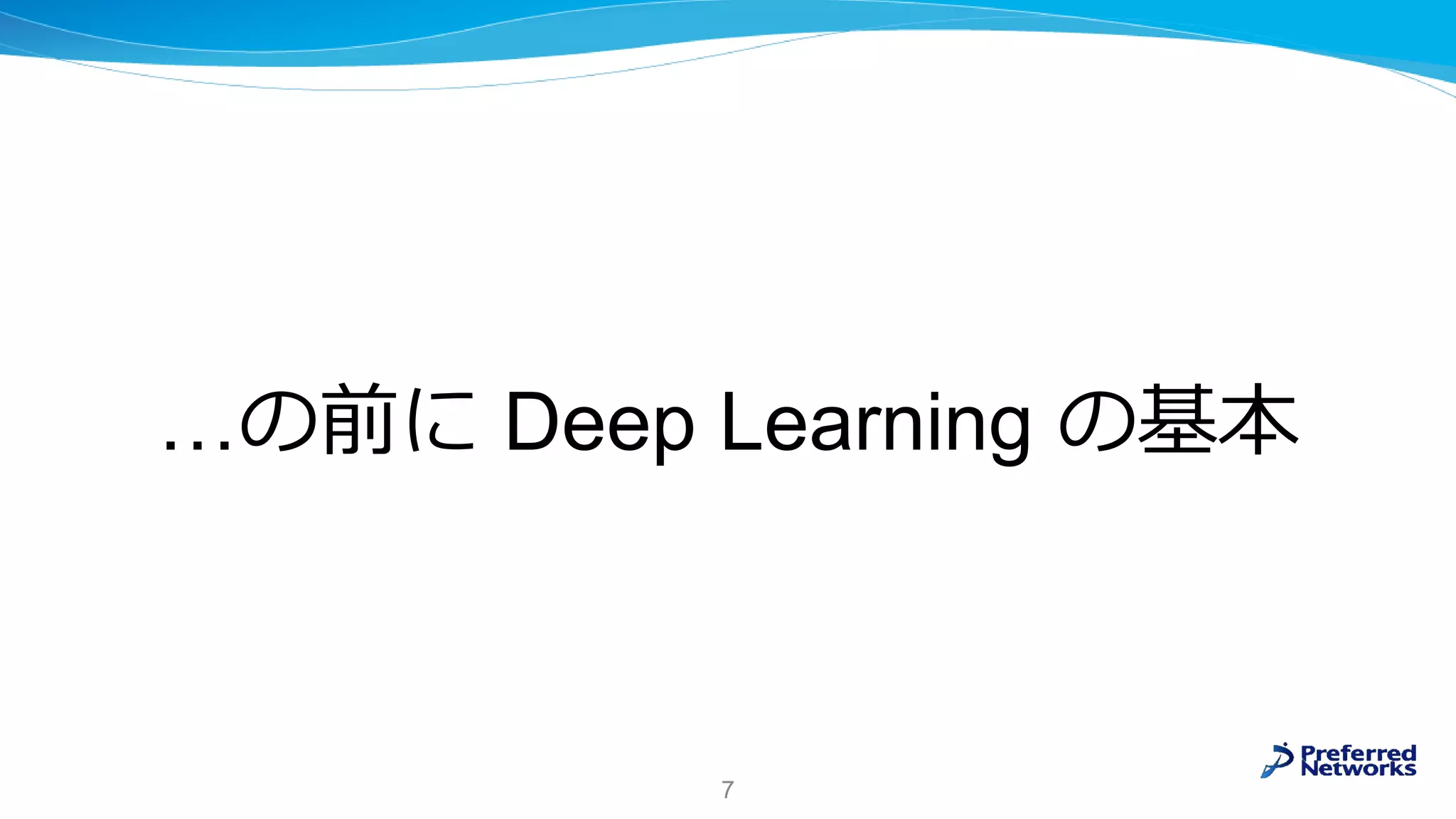 …の前に Deep Learning の基本

7

Preferred Networks